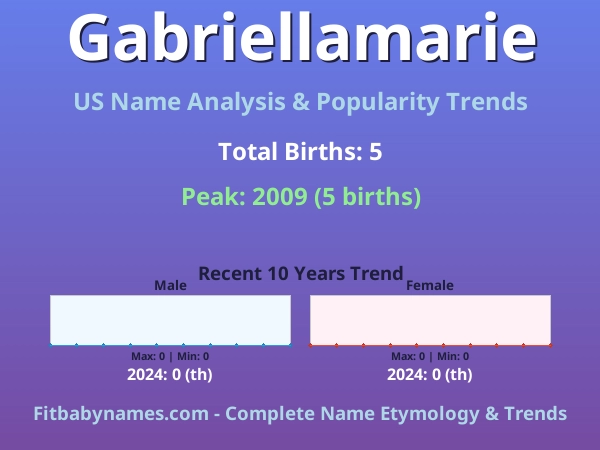 Gabriellamarie

US Name Analysis & Popularity Trends

Total Births: 5

Peak: 2009 (5 births)

Recent 10 Years Trend

Male

Max: 0 | Min: 0

2024: 0 (th)

Female

Max: 0 | Min: 0

2024: 0 (th)

Fitbabynames.com - Complete Name Etymology & Trends